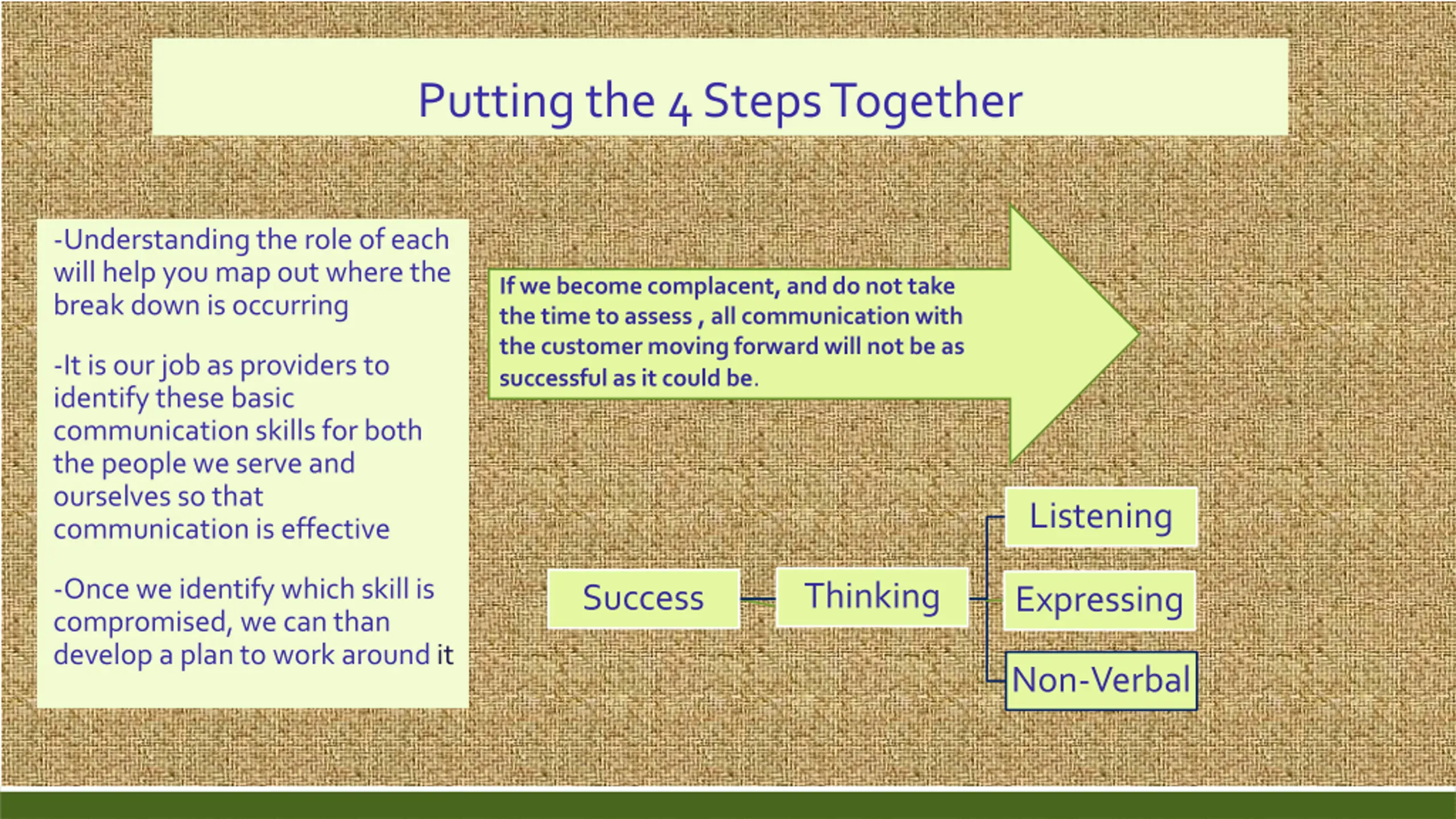 Putting the 4 Steps Together

-Understanding the role of each will help you map out where the break down is occurring

-It is our job as providers to identify these basic communication skills for both the people we serve and ourselves so that communication is effective

-Once we identify which skill is compromised, we can than develop a plan to work around it

If we become complacent, and do not take the time to assess , all communication with the customer moving forward will not be as successful as it could be.

Success
Thinking
Listening
Expressing
Non-Verbal